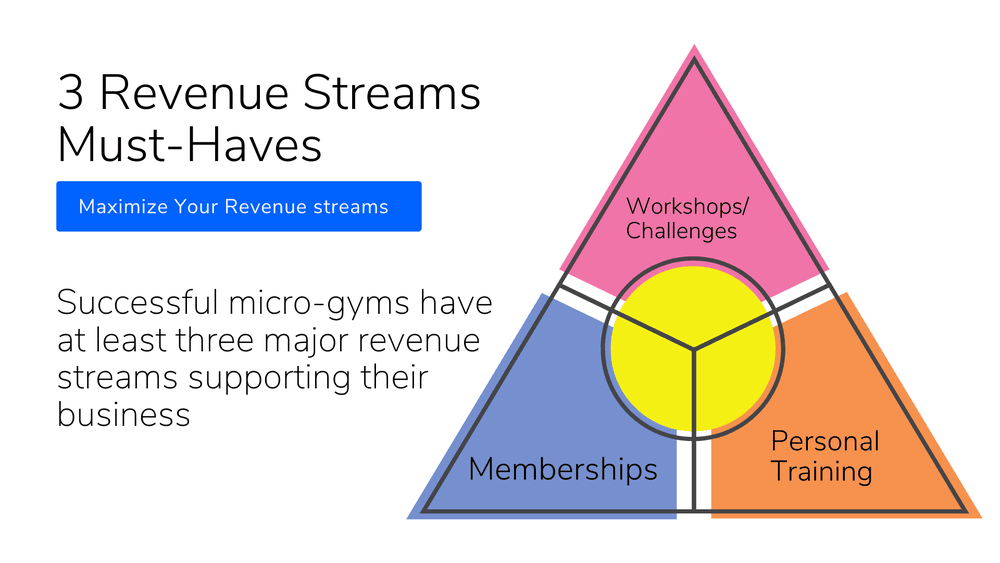 3 Revenue Streams Must-Haves

Maximize Your Revenue streams

Successful micro-gyms have at least three major revenue streams supporting their business

Workshops/ Challenges

Memberships

Personal Training